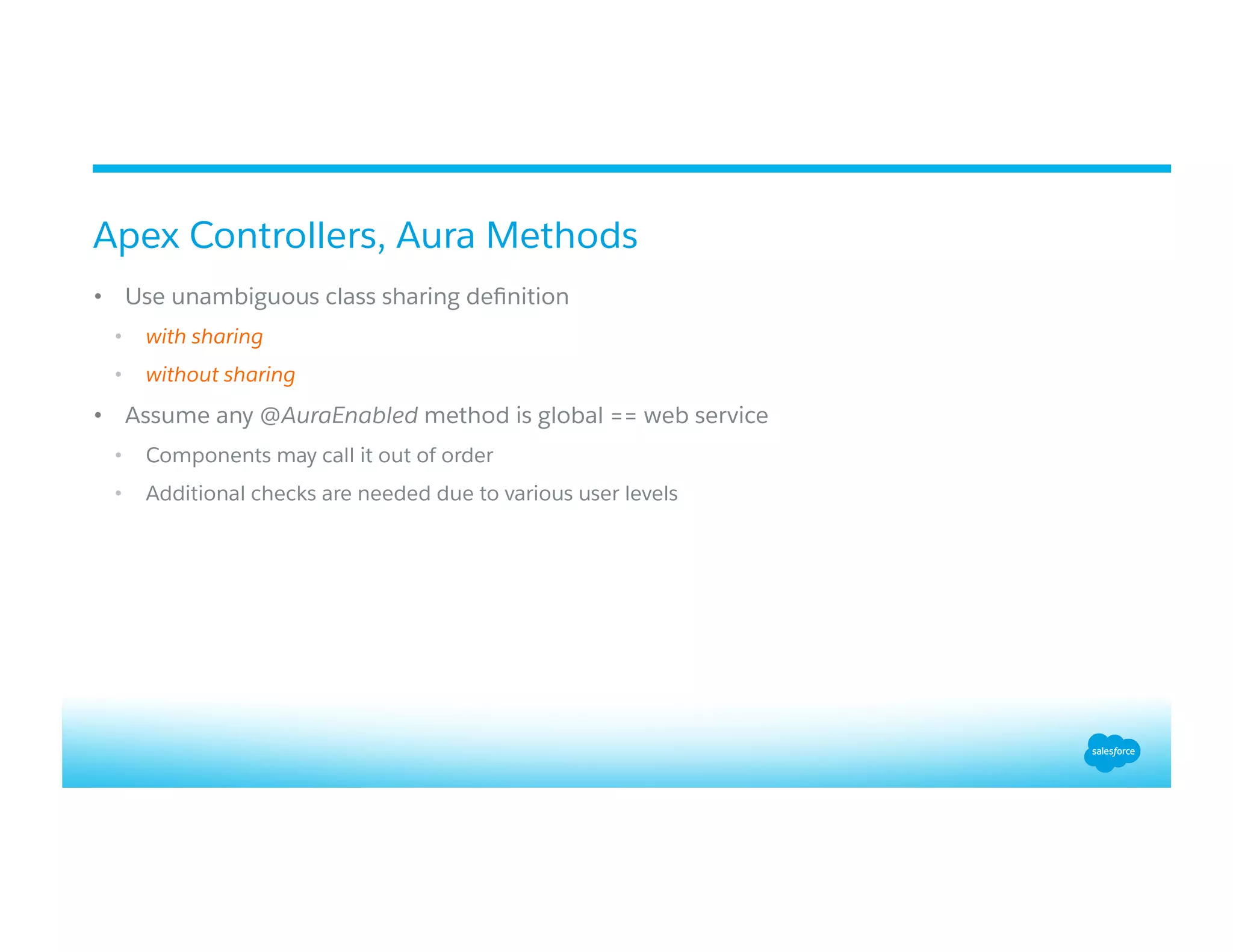 Apex Controllers, Aura Methods

• Use unambiguous class sharing definition
  • with sharing
  • without sharing
• Assume any @AuraEnabled method is global == web service
  • Components may call it out of order
  • Additional checks are needed due to various user levels

salesforce